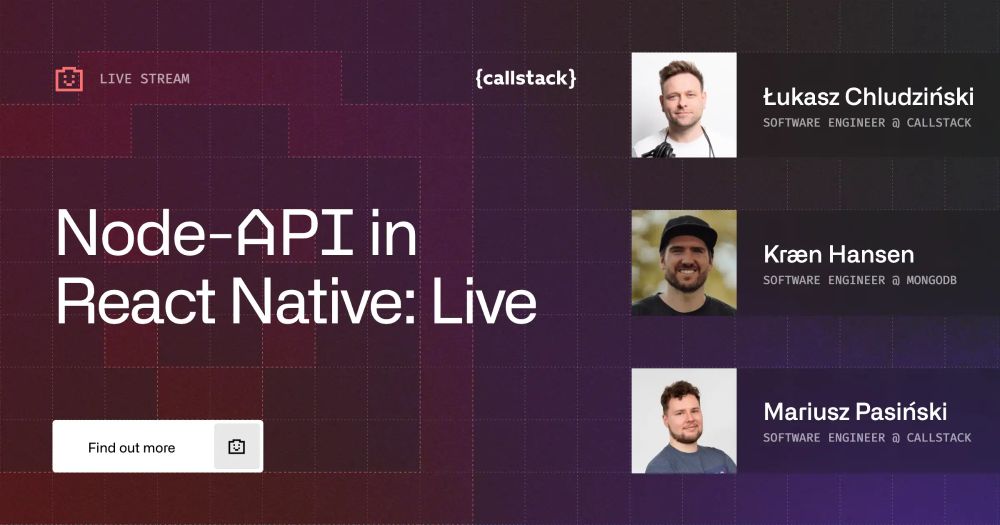 LIVE STREAM

{callstack}

Node-API in React Native: Live

Find out more

Łukasz Chludziński
SOFTWARE ENGINEER @ CALLSTACK

Kræn Hansen
SOFTWARE ENGINEER @ MONGODB

Mariusz Pasiński
SOFTWARE ENGINEER @ CALLSTACK